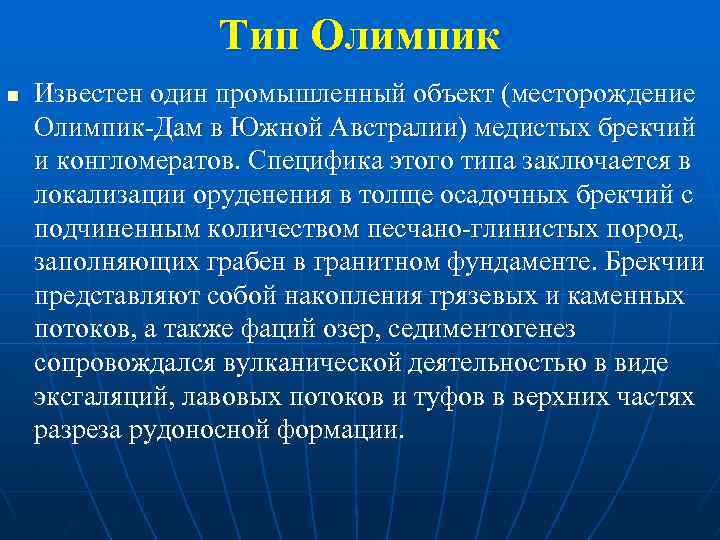 Тип Олимпик

Известен один промышленный объект (месторождение Олимпик-Дам в Южной Австралии) медистых брекчий и конгломератов. Специфика этого типа заключается в локализации оруденения в толще осадочных брекчий с подчиненным количеством песчано-глинистых пород, заполняющих грабен в гранитном фундаменте. Брекчии представляют собой накопления грязевых и каменных потоков, а также фаций озер, седиментогенез сопровождался вулканической деятельностью в виде эксгаляций, лавовых потоков и туфов в верхних частях разреза рудоносной формации.